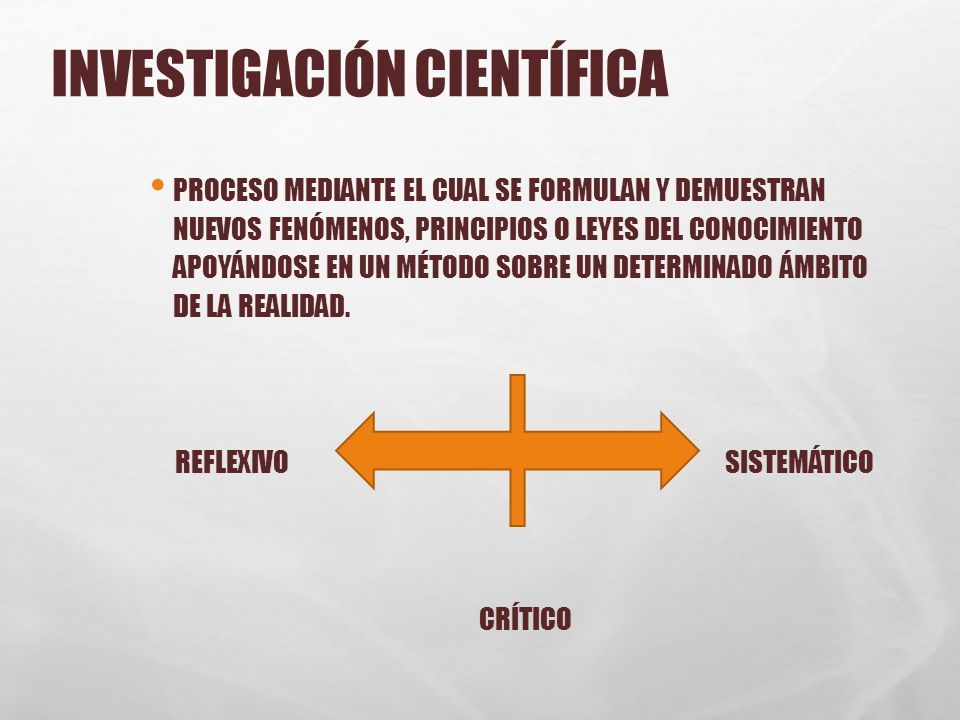 INVESTIGACIÓN CIENTÍFICA

• PROCESO MEDIANTE EL CUAL SE FORMULAN Y DEMUESTRAN NUEVOS FENÓMENOS, PRINCIPIOS O LEYES DEL CONOCIMIENTO APOYÁNDOSE EN UN MÉTODO SOBRE UN DETERMINADO ÁMBITO DE LA REALIDAD.

REFLEXIVO

SISTEMÁTICO

CRÍTICO